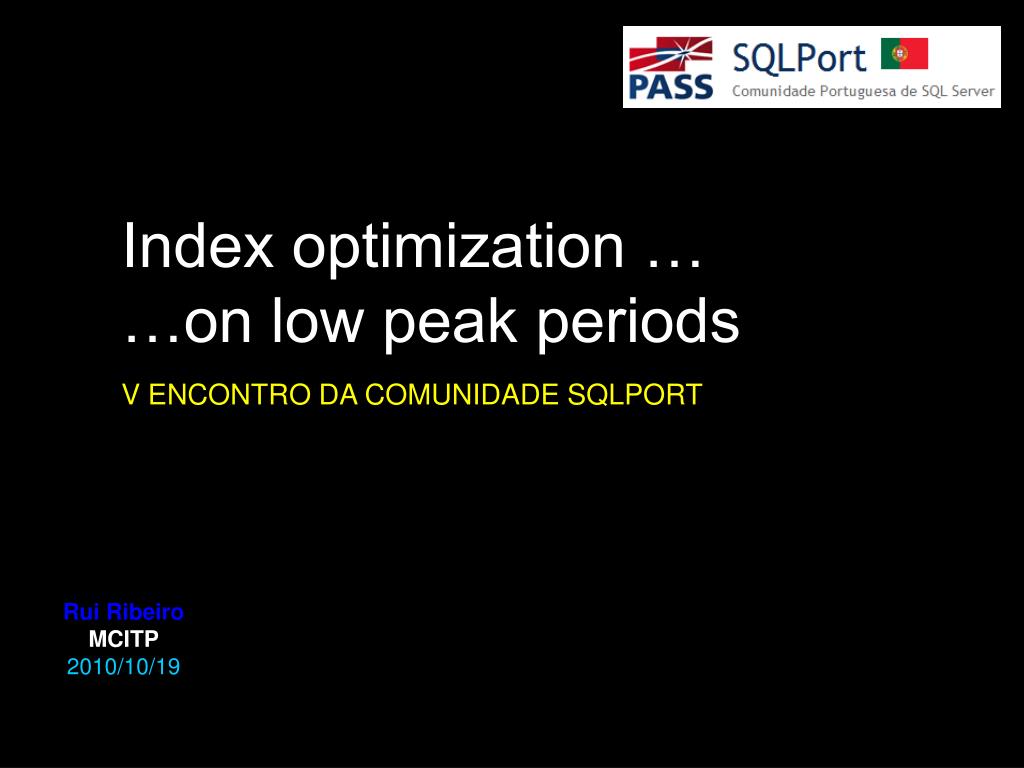 PASS SQLPort
Comunidade Portuguesa de SQL Server

Index optimization …
…on low peak periods

V ENCONTRO DA COMUNIDADE SQLPORT

Rui Ribeiro
MCITP
2010/10/19